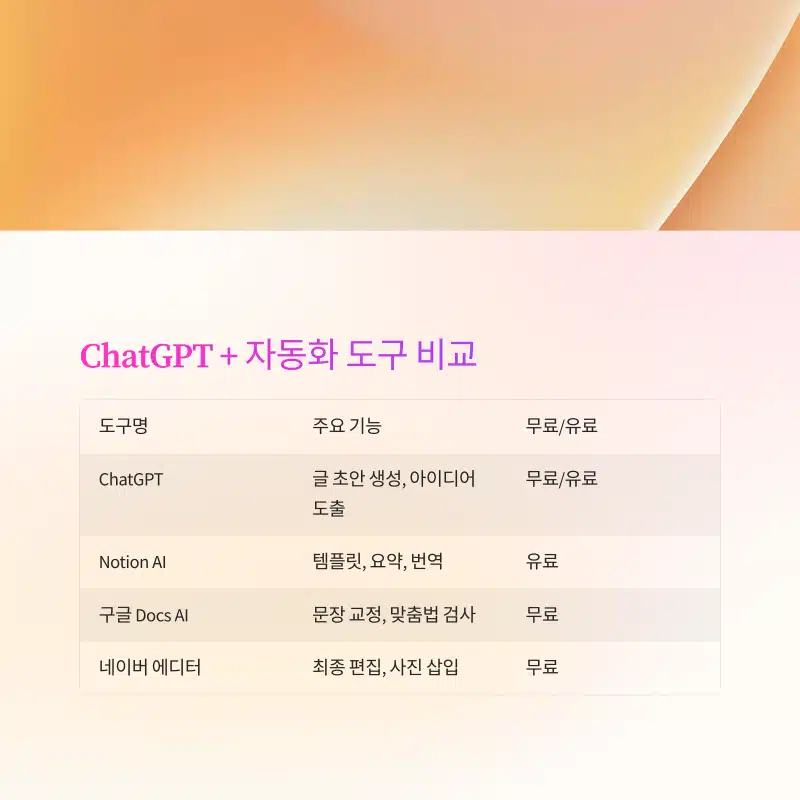 ChatGPT + 자동화 도구 비교

| 도구명 | 주요 기능 | 무료/유료 |
|---|---|---|
| ChatGPT | 글 초안 생성, 아이디어 도출 | 무료/유료 |
| Notion AI | 템플릿, 요약, 번역 | 유료 |
| 구글 Docs AI | 문장 교정, 맞춤법 검사 | 무료 |
| 네이버 에디터 | 최종 편집, 사진 삽입 | 무료 |